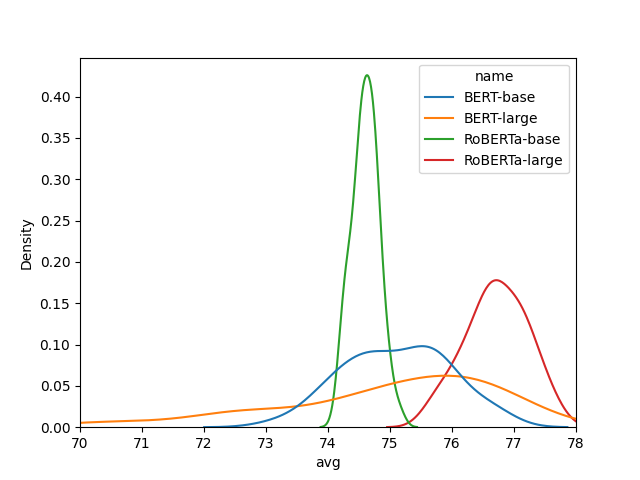 name
BERT-base
BERT-large
RoBERTa-base
RoBERTa-large

Density
0.40
0.35
0.30
0.25
0.20
0.15
0.10
0.05
0.00

70
71
72
73
74
75
76
77
78
avg